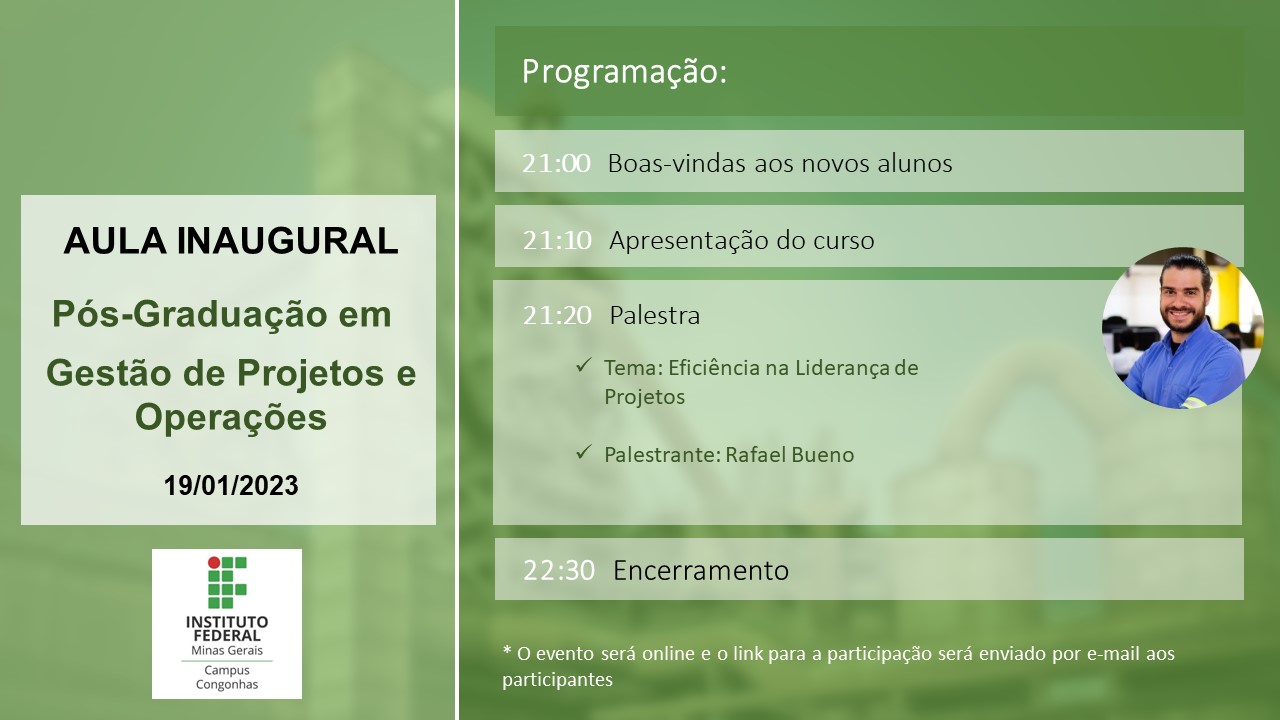 AULA INAUGURAL

Pós-Graduação em Gestão de Projetos e Operações

19/01/2023

INSTITUTO FEDERAL
Minas Gerais
Campus Congonhas

Programação:

21:00 Boas-vindas aos novos alunos

21:10 Apresentação do curso

21:20 Palestra

✓ Tema: Eficiência na Liderança de Projetos

✓ Palestrante: Rafael Bueno

22:30 Encerramento

* O evento será online e o link para a participação será enviado por e-mail aos participantes